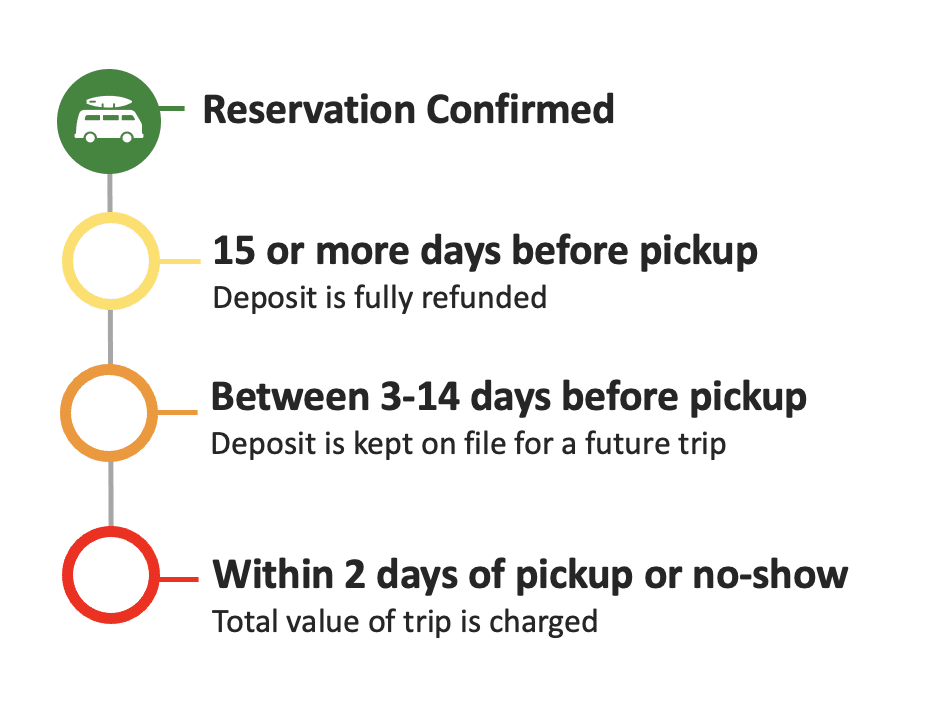 Reservation Confirmed

15 or more days before pickup
Deposit is fully refunded

Between 3-14 days before pickup
Deposit is kept on file for a future trip

Within 2 days of pickup or no-show
Total value of trip is charged